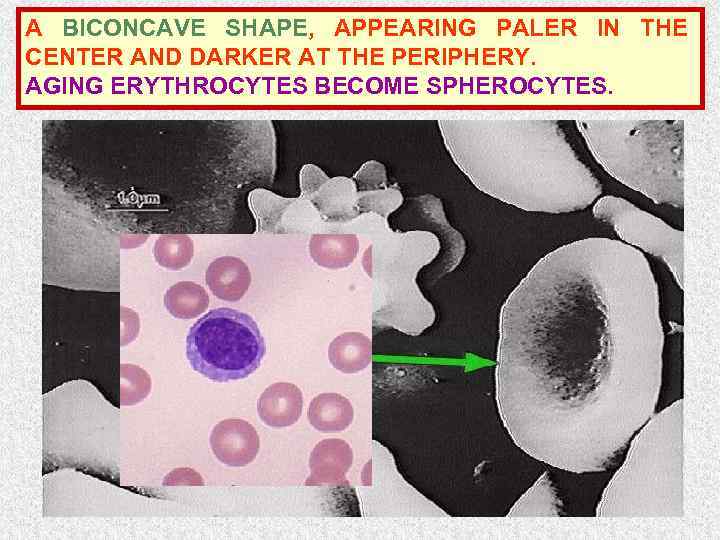 A BICONCAVE SHAPE, APPEARING PALER IN THE CENTER AND DARKER AT THE PERIPHERY.
AGING ERYTHROCYTES BECOME SPHEROCYTES.

1.0µm